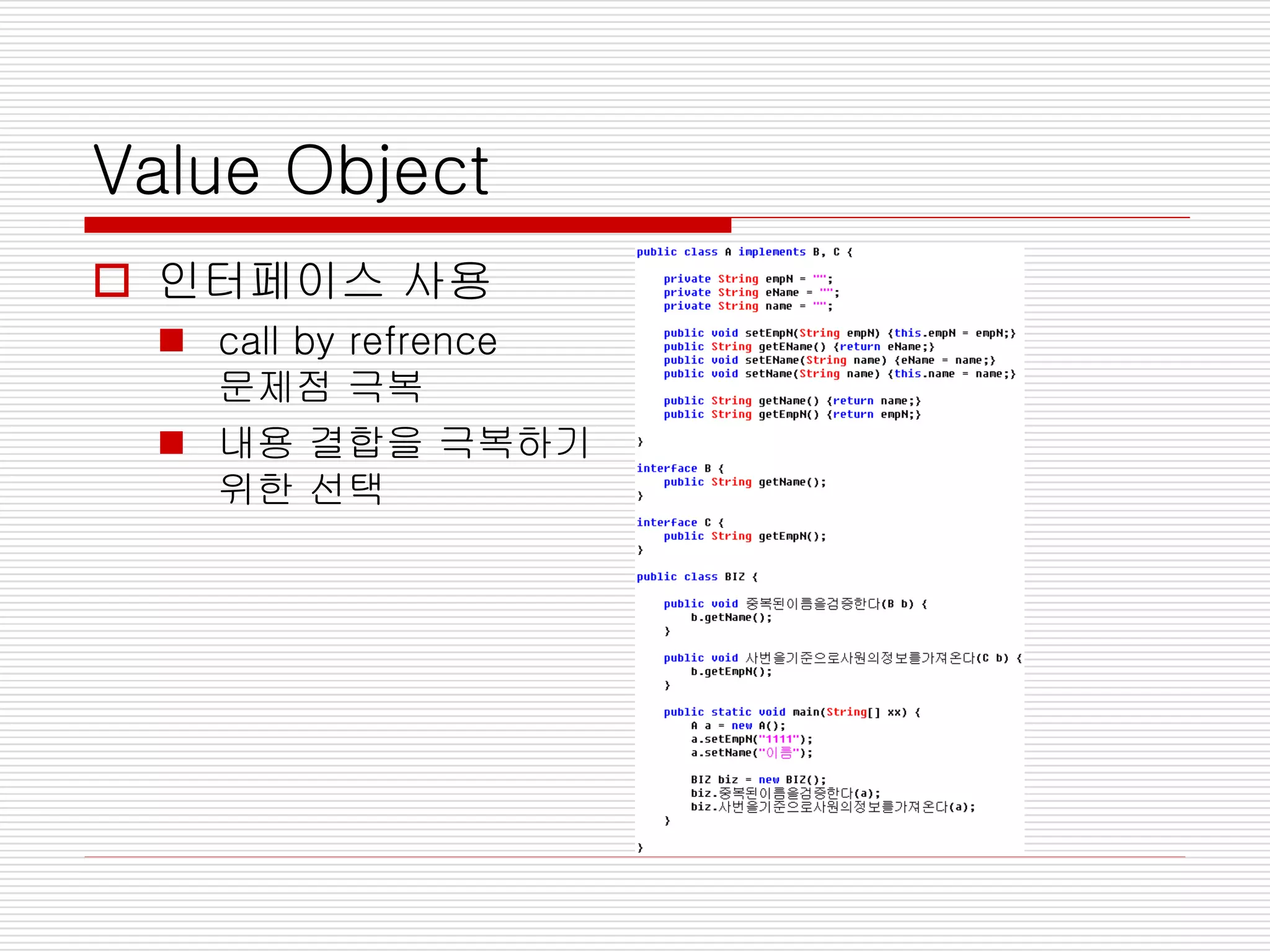 Value Object

인터페이스 사용

call by refrence 문제점 극복

내용 결합을 극복하기 위한 선택

public class A implements B, C {

    private String empN = "";
    private String eName = "";
    private String name = "";

    public void setEmpN(String empN) {this.empN = empN;}
    public String getEName() {return eName;}
    public void setEName(String name) {eName = name;}
    public void setName(String name) {this.name = name;}

    public String getName() {return name;}
    public String getEmpN() {return empN;}

}

interface B {
    public String getName();
}

interface C {
    public String getEmpN();
}

public class BIZ {

    public void 중복된이름을검증한다(B b) {
        b.getName();
    }

    public void 사번을기준으로사원의정보를가져온다(C b) {
        b.getEmpN();
    }

    public static void main(String[] xx) {
        A a = new A();
        a.setEmpN("1111");
        a.setName("이름");

        BIZ biz = new BIZ();
        biz.중복된이름을검증한다(a);
        biz.사번을기준으로사원의정보를가져온다(a);
    }

}